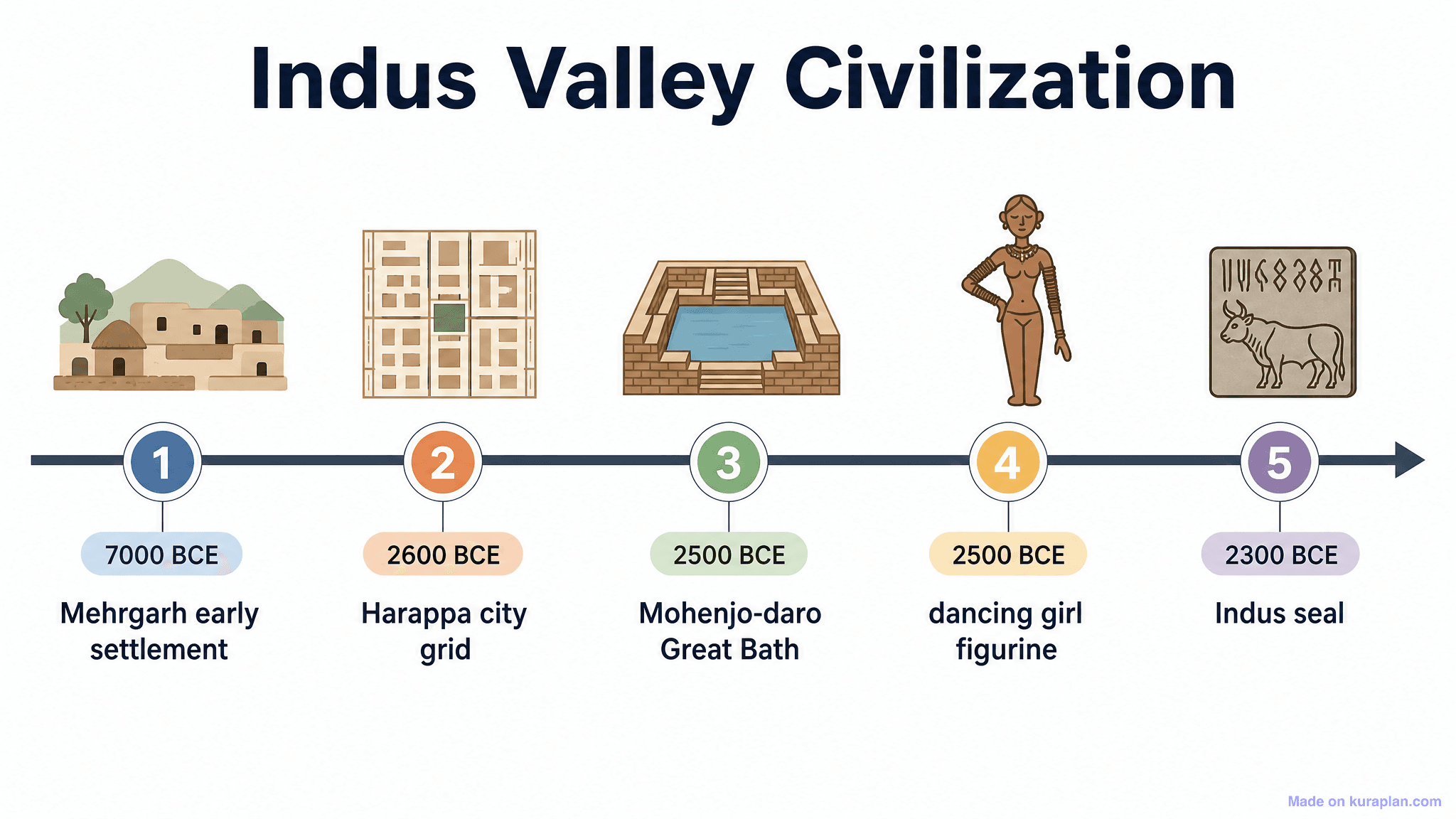 Indus Valley Civilization

1
7000 BCE
Mehrgarh early settlement

2
2600 BCE
Harappa city grid

3
2500 BCE
Mohenjo-daro Great Bath

4
2500 BCE
dancing girl figurine

5
2300 BCE
Indus seal

Made on kuraplan.com